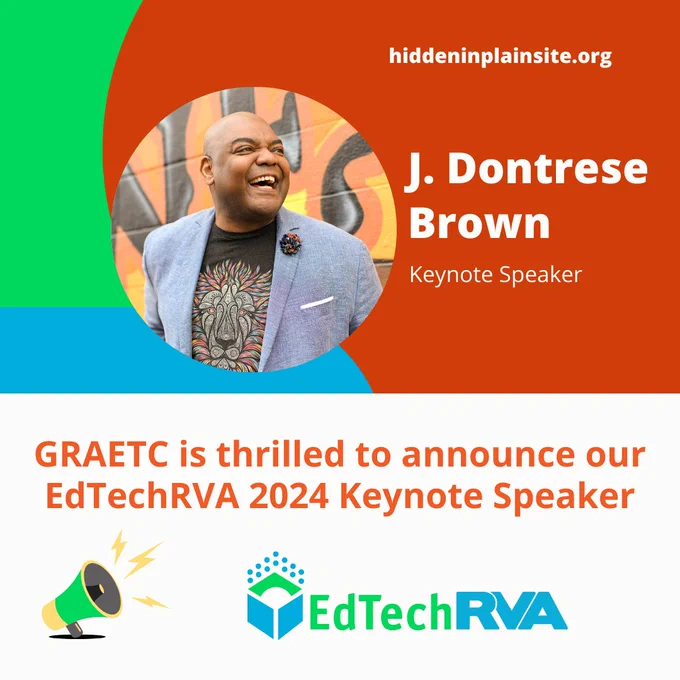 hiddeninplainsite.org

J. Dontrese Brown

Keynote Speaker

GRAETC is thrilled to announce our EdTechRVA 2024 Keynote Speaker

EdTechRVA